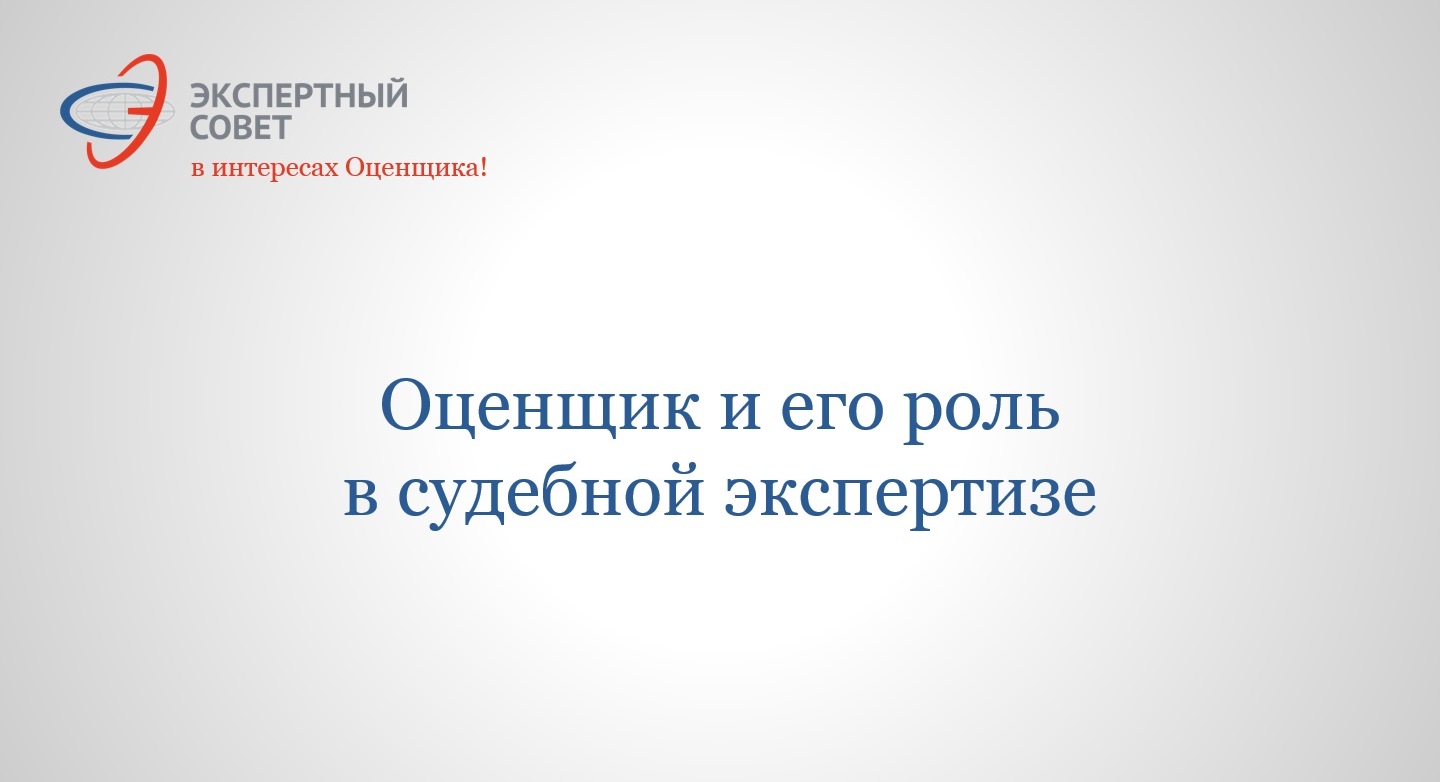 ЭКСПЕРТНЫЙ СОВЕТ
в интересах Оценщика!

Оценщик и его роль в судебной экспертизе